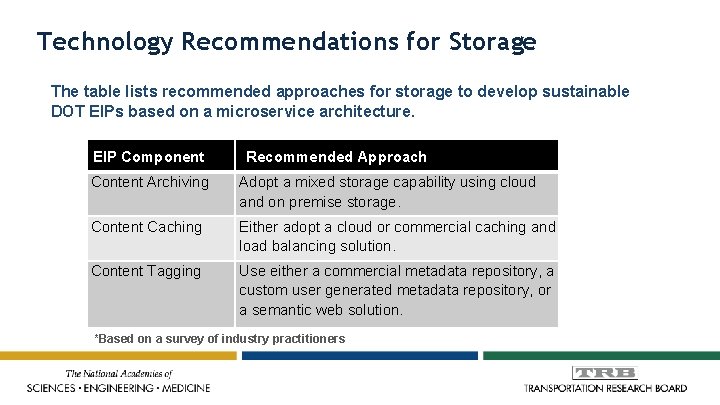 Technology Recommendations for Storage

The table lists recommended approaches for storage to develop sustainable DOT EIPs based on a microservice architecture.

| EIP Component | Recommended Approach |
|---|---|
| Content Archiving | Adopt a mixed storage capability using cloud and on premise storage. |
| Content Caching | Either adopt a cloud or commercial caching and load balancing solution. |
| Content Tagging | Use either a commercial metadata repository, a custom user generated metadata repository, or a semantic web solution. |

*Based on a survey of industry practitioners

The National Academies of
SCIENCES • ENGINEERING • MEDICINE

TRB
TRANSPORTATION RESEARCH BOARD